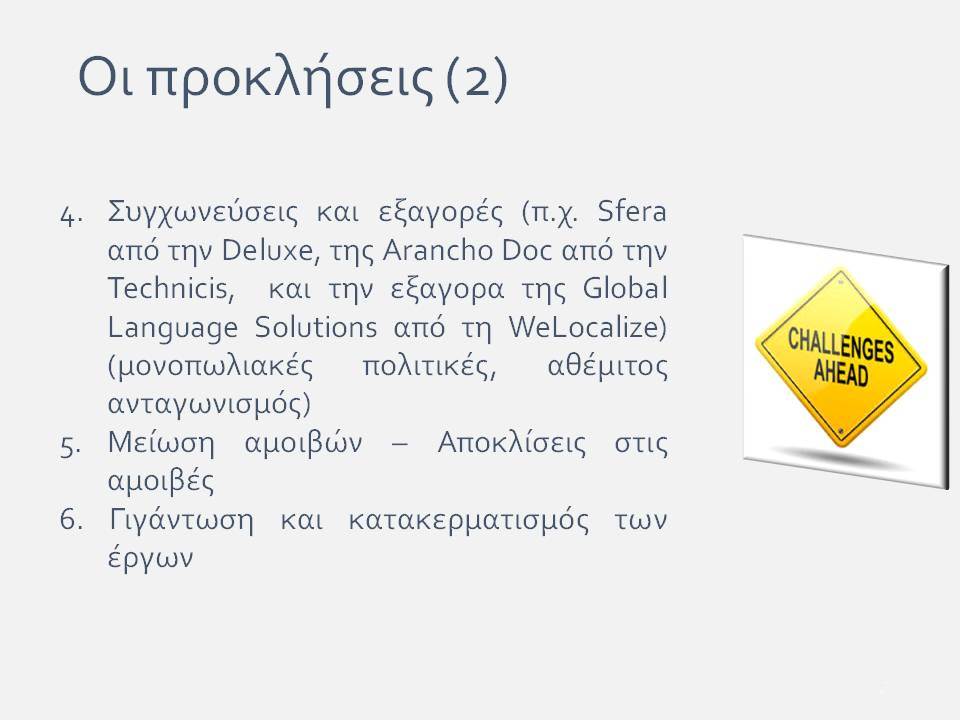 Οι προκλήσεις (2)

4. Συγχωνεύσεις και εξαγορές (π.χ. Sfera από την Deluxe, της Arancho Doc από την Technicis, και την εξαγορα της Global Language Solutions από τη WeLocalize) (μονοπωλιακές πολιτικές, αθέμιτος ανταγωνισμός)
5. Μείωση αμοιβών – Αποκλίσεις στις αμοιβές
6. Γιγάντωση και κατακερματισμός των έργων

CHALLENGES AHEAD